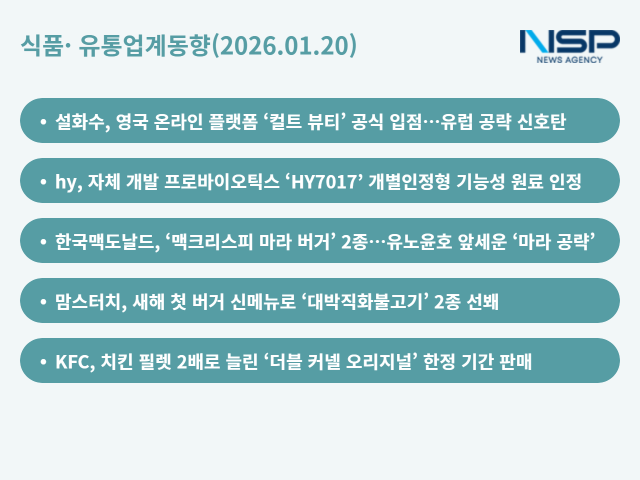 식품· 유통업계동향(2026.01.20)

NSP
NEWS AGENCY

• 설화수, 영국 온라인 플랫폼 ‘컬트 뷰티’ 공식 입점…유럽 공략 신호탄

• hy, 자체 개발 프로바이오틱스 ‘HY7017’ 개별인정형 기능성 원료 인정

• 한국맥도날드, ‘맥크리스피 마라 버거’ 2종…유노윤호 앞세운 ‘마라 공략’

• 맘스터치, 새해 첫 버거 신메뉴로 ‘대박직화불고기’ 2종 선봬

• KFC, 치킨 필렛 2배로 늘린 ‘더블 커넬 오리지널’ 한정 기간 판매